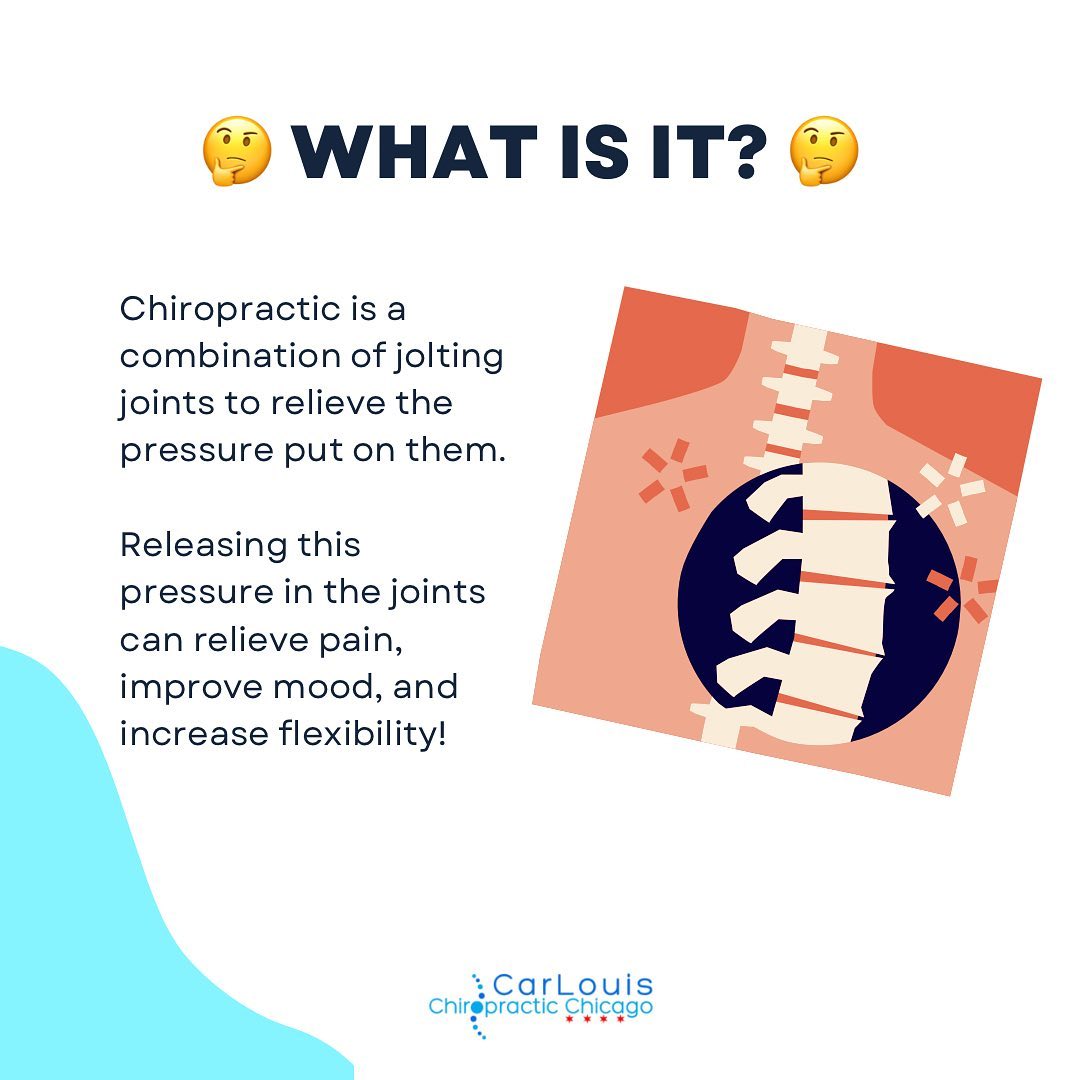 🤔 WHAT IS IT? 🤔

Chiropractic is a combination of jolting joints to relieve the pressure put on them.

Releasing this pressure in the joints can relieve pain, improve mood, and increase flexibility!

CarLouis
Chiropractic Chicago